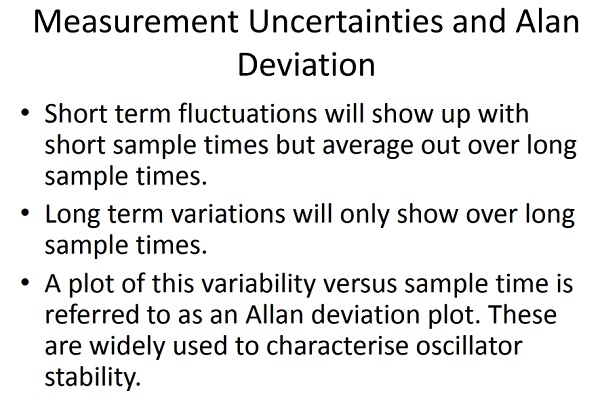 Measurement Uncertainties and Alan Deviation

• Short term fluctuations will show up with short sample times but average out over long sample times.

• Long term variations will only show over long sample times.

• A plot of this variability versus sample time is referred to as an Allan deviation plot. These are widely used to characterise oscillator stability.